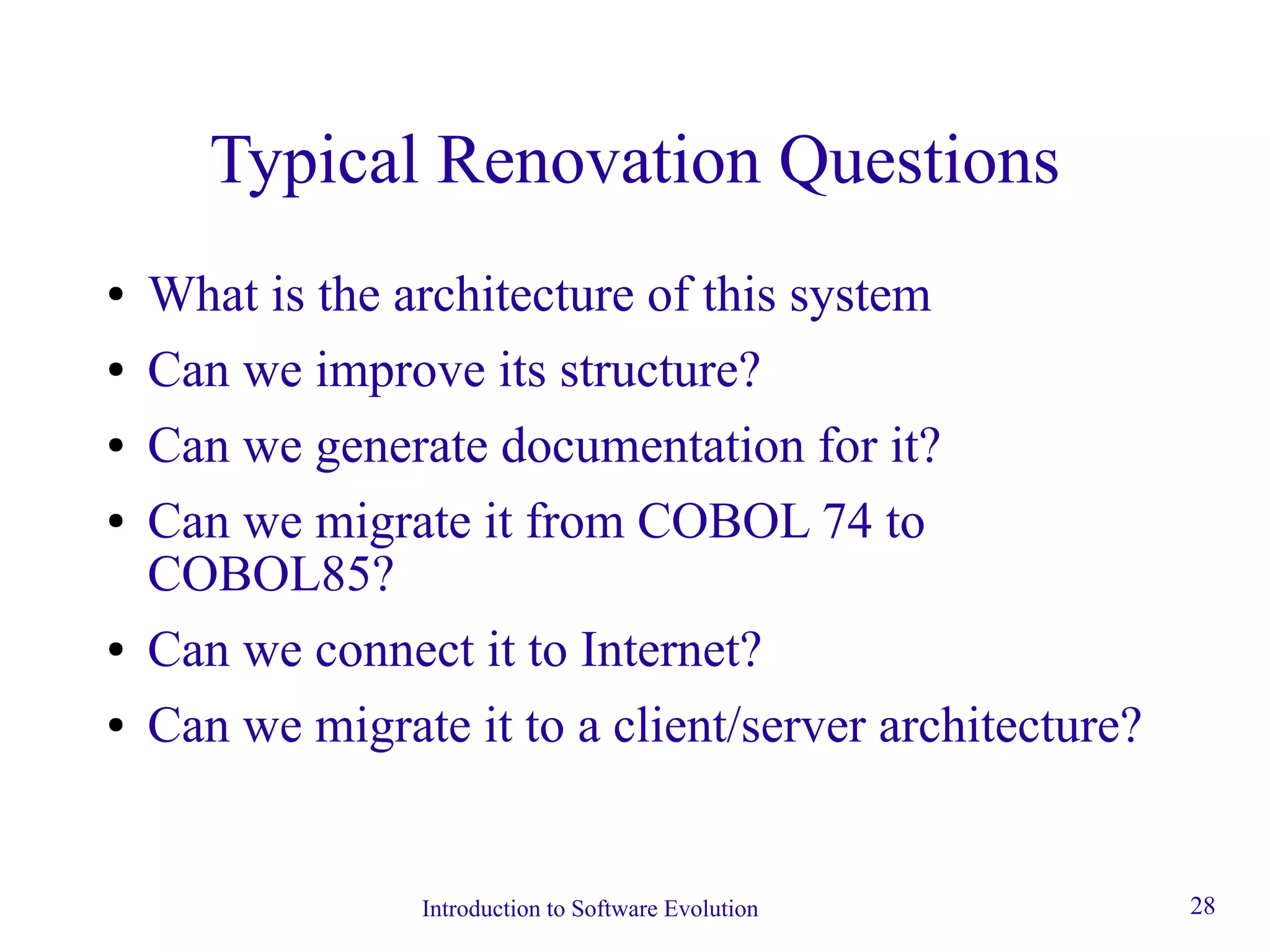 Typical Renovation Questions

• What is the architecture of this system
• Can we improve its structure?
• Can we generate documentation for it?
• Can we migrate it from COBOL 74 to COBOL85?
• Can we connect it to Internet?
• Can we migrate it to a client/server architecture?

Introduction to Software Evolution

28